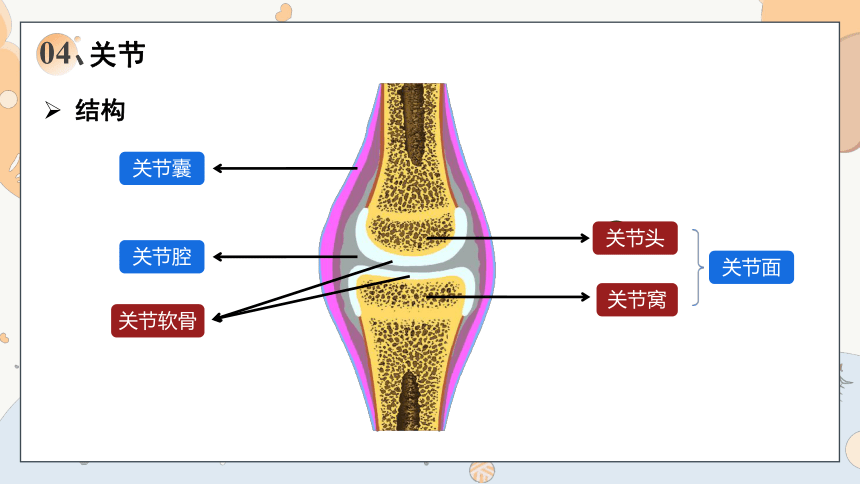 04、关节

➢ 结构

关节囊

关节腔

关节软骨

关节头

关节窝

关节面